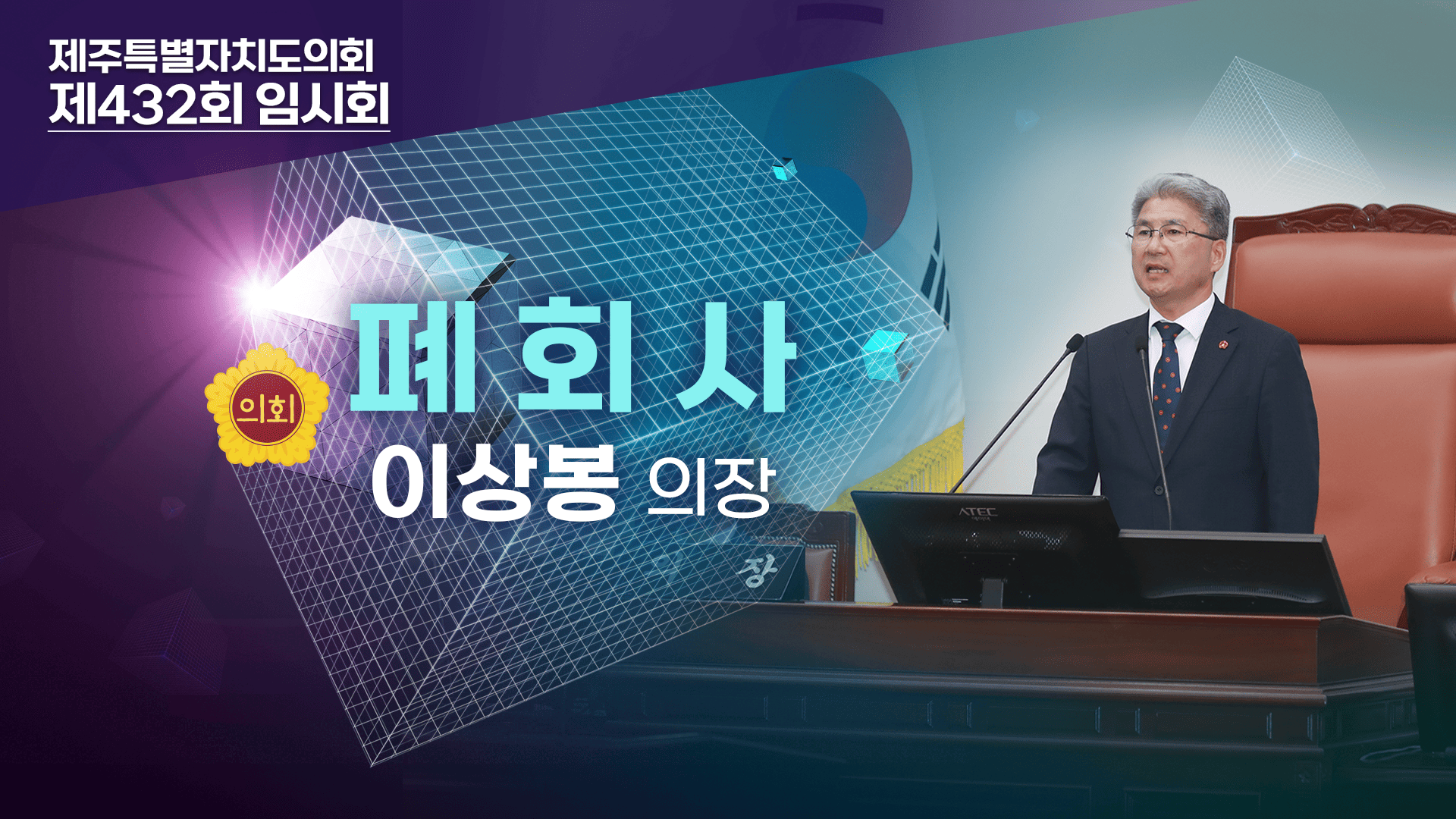 제주특별자치도의회
제432회 임시회

의회

폐 회 사

이상봉 의장

ATEC

장